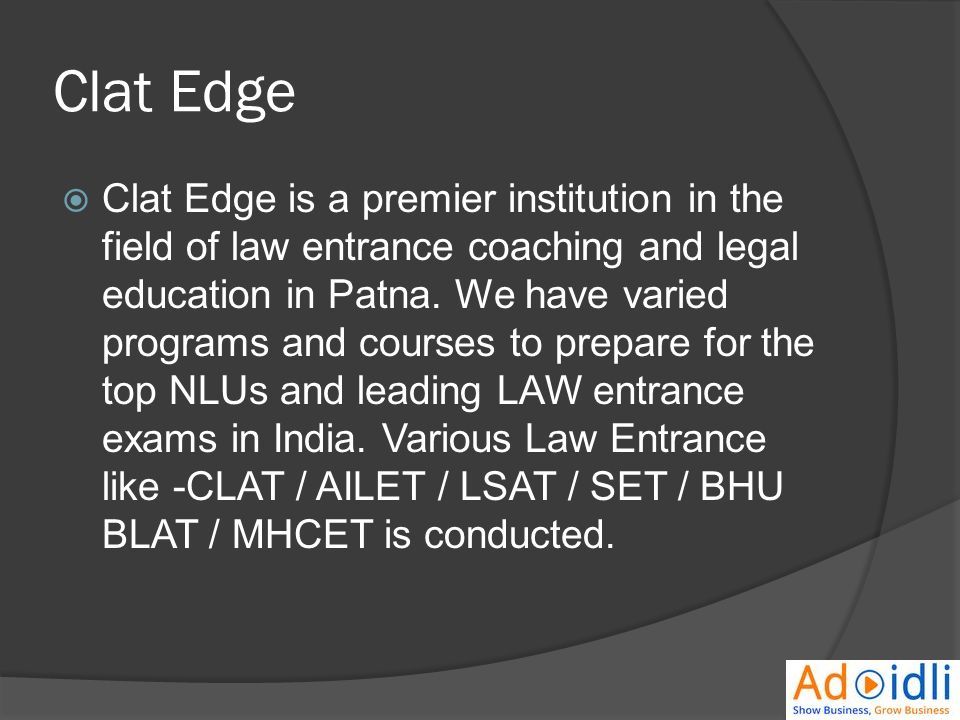 Clat Edge

Clat Edge is a premier institution in the field of law entrance coaching and legal education in Patna. We have varied programs and courses to prepare for the top NLUs and leading LAW entrance exams in India. Various Law Entrance like -CLAT / AILET / LSAT / SET / BHU BLAT / MHCET is conducted.

Adoidli
Show Business, Grow Business